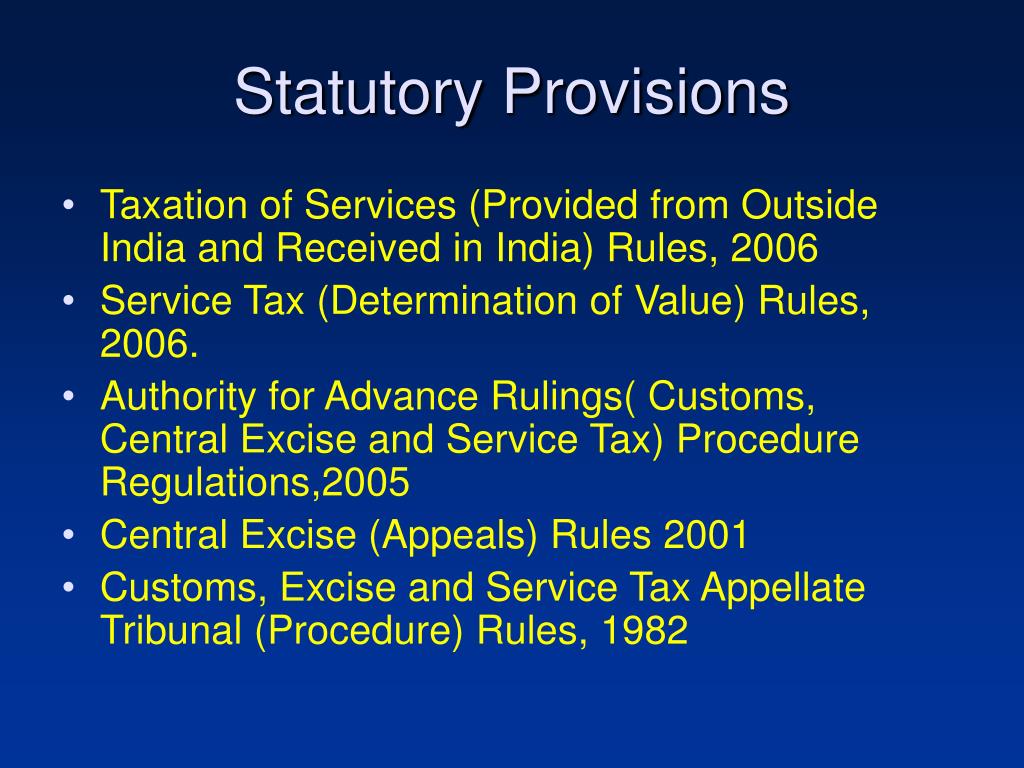 Statutory Provisions

• Taxation of Services (Provided from Outside India and Received in India) Rules, 2006
• Service Tax (Determination of Value) Rules, 2006.
• Authority for Advance Rulings( Customs, Central Excise and Service Tax) Procedure Regulations,2005
• Central Excise (Appeals) Rules 2001
• Customs, Excise and Service Tax Appellate Tribunal (Procedure) Rules, 1982